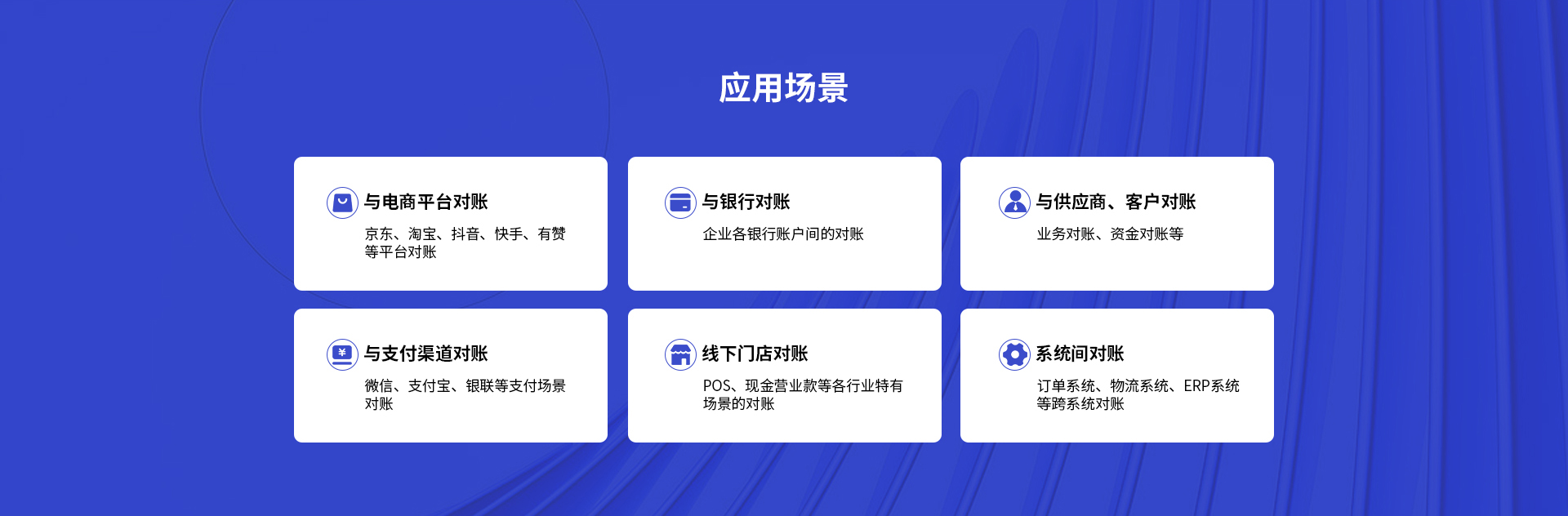 应用场景

与电商平台对账

京东、淘宝、抖音、快手、有赞等平台对账

与银行对账

企业各银行账户间的对账

与供应商、客户对账

业务对账、资金对账等

与支付渠道对账

微信、支付宝、银联等支付场景对账

线下门店对账

POS、现金营业款等各行业特有场景的对账

系统间对账

订单系统、物流系统、ERP系统等跨系统对账